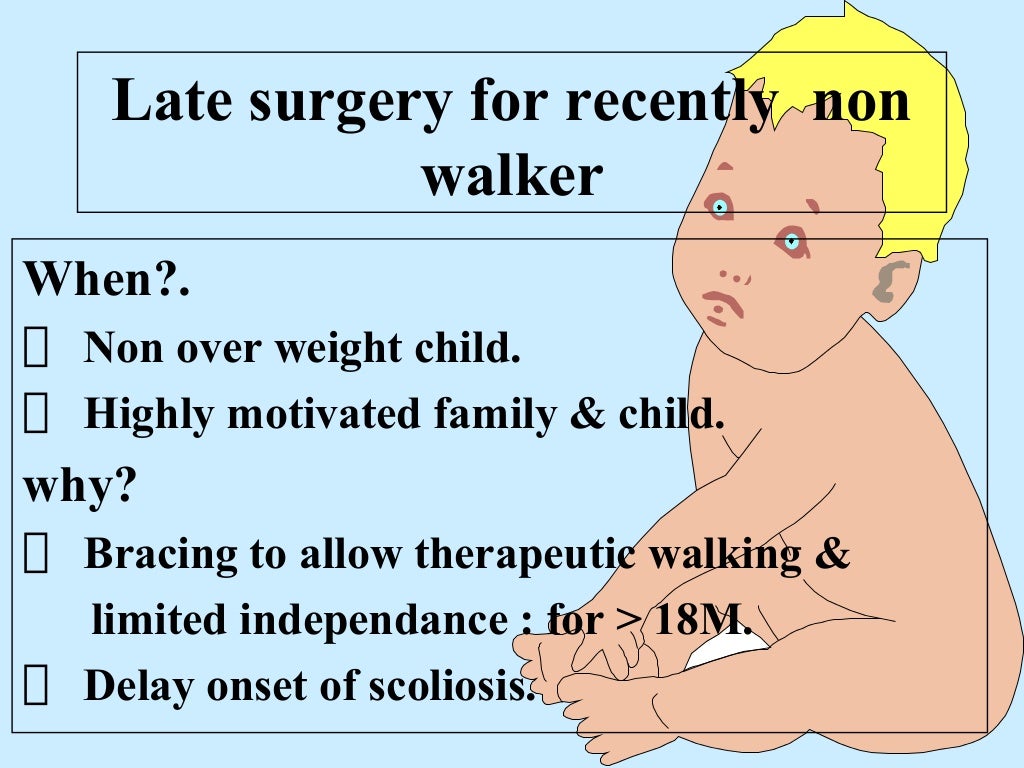 Late surgery for recently non walker

When?.
 Non over weight child.
 Highly motivated family & child.
why?
 Bracing to allow therapeutic walking & limited independance : for > 18M.
 Delay onset of scoliosis.